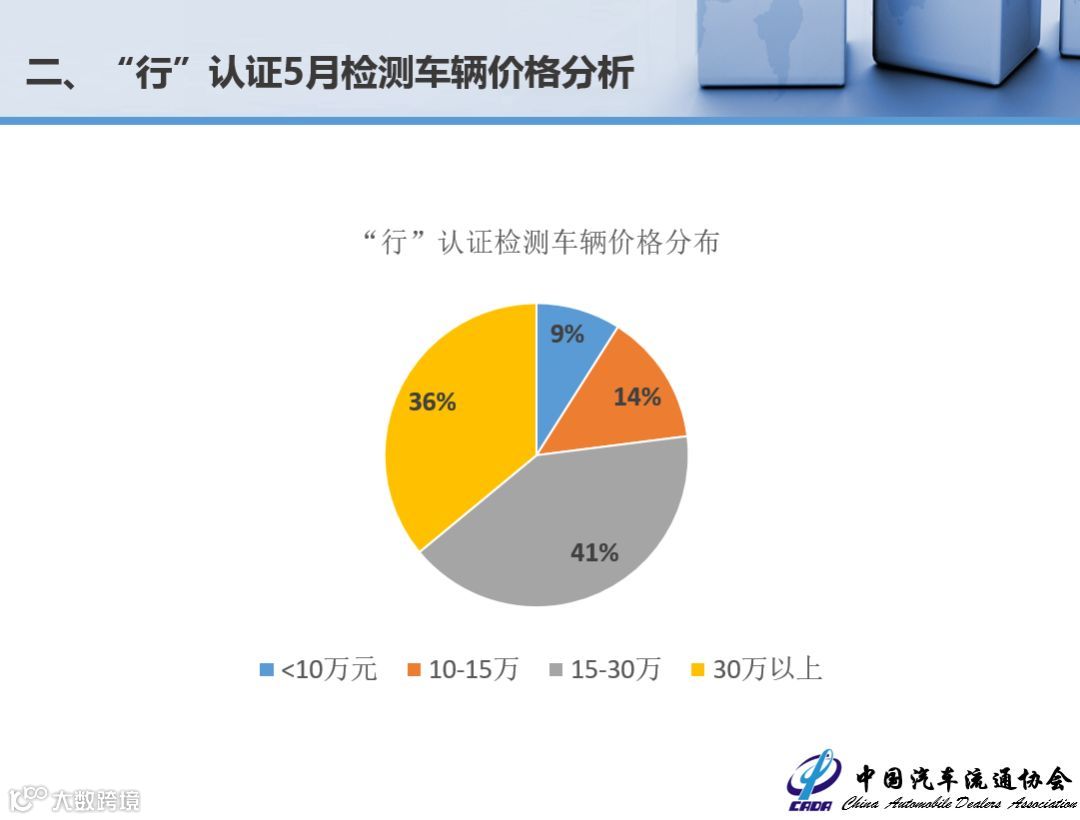 二、“行”认证5月检测车辆价格分析

“行”认证检测车辆价格分布

9%
14%
41%
36%

<10万元 10-15万 15-30万 30万以上

大数跨境

CADA 中国汽车流通协会 China Automobile Dealers Association